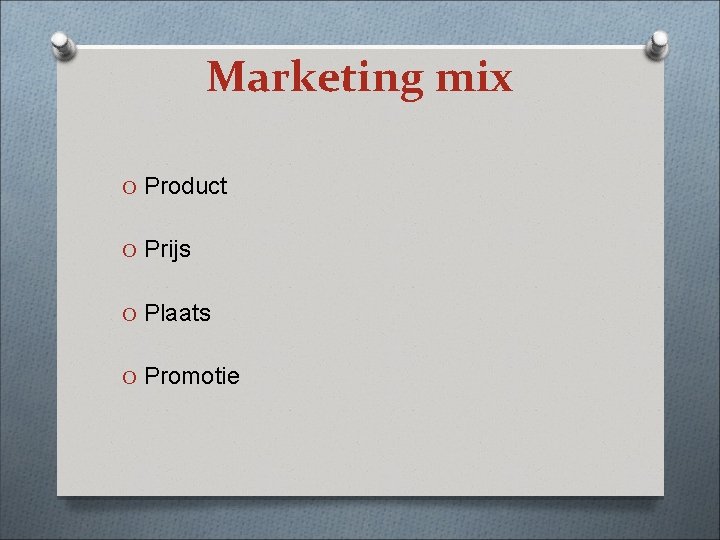 Marketing mix

O Product

O Prijs

O Plaats

O Promotie